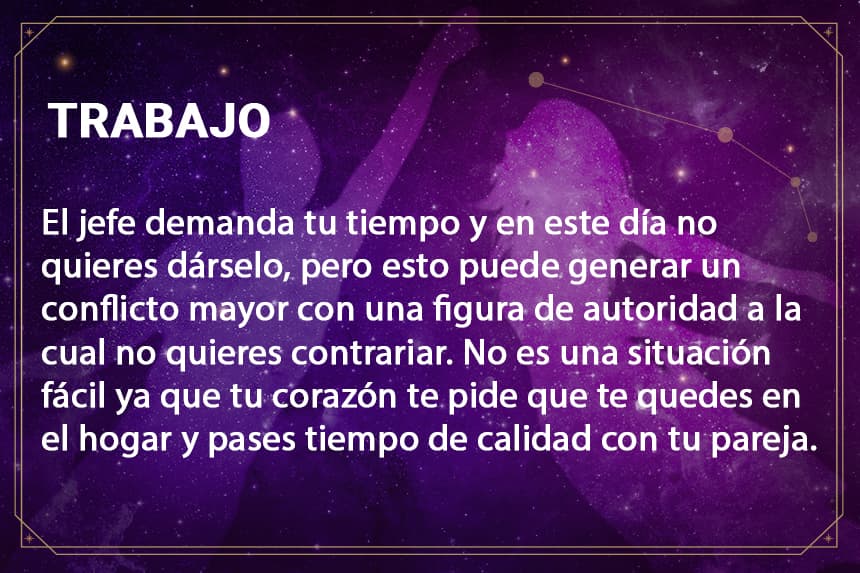 TRABAJO

El jefe demanda tu tiempo y en este día no quieres dárselo, pero esto puede generar un conflicto mayor con una figura de autoridad a la cual no quieres contrariar. No es una situación fácil ya que tu corazón te pide que te quedes en el hogar y pases tiempo de calidad con tu pareja.